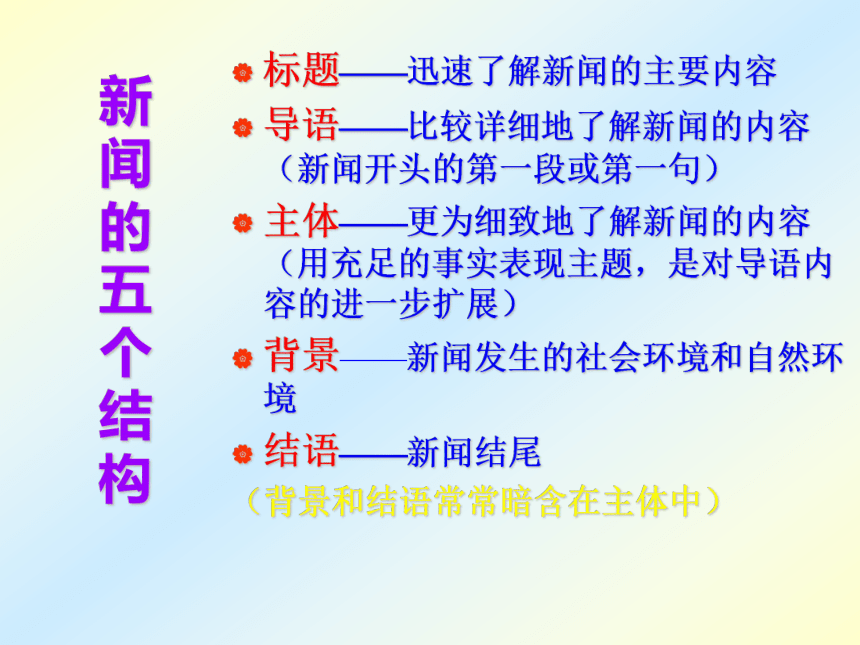 新闻的五个结构

标题——迅速了解新闻的主要内容

导语——比较详细地了解新闻的内容（新闻开头的第一段或第一句）

主体——更为细致地了解新闻的内容（用充足的事实表现主题，是对导语内容的进一步扩展）

背景——新闻发生的社会环境和自然环境

结语——新闻结尾

（背景和结语常常暗含在主体中）